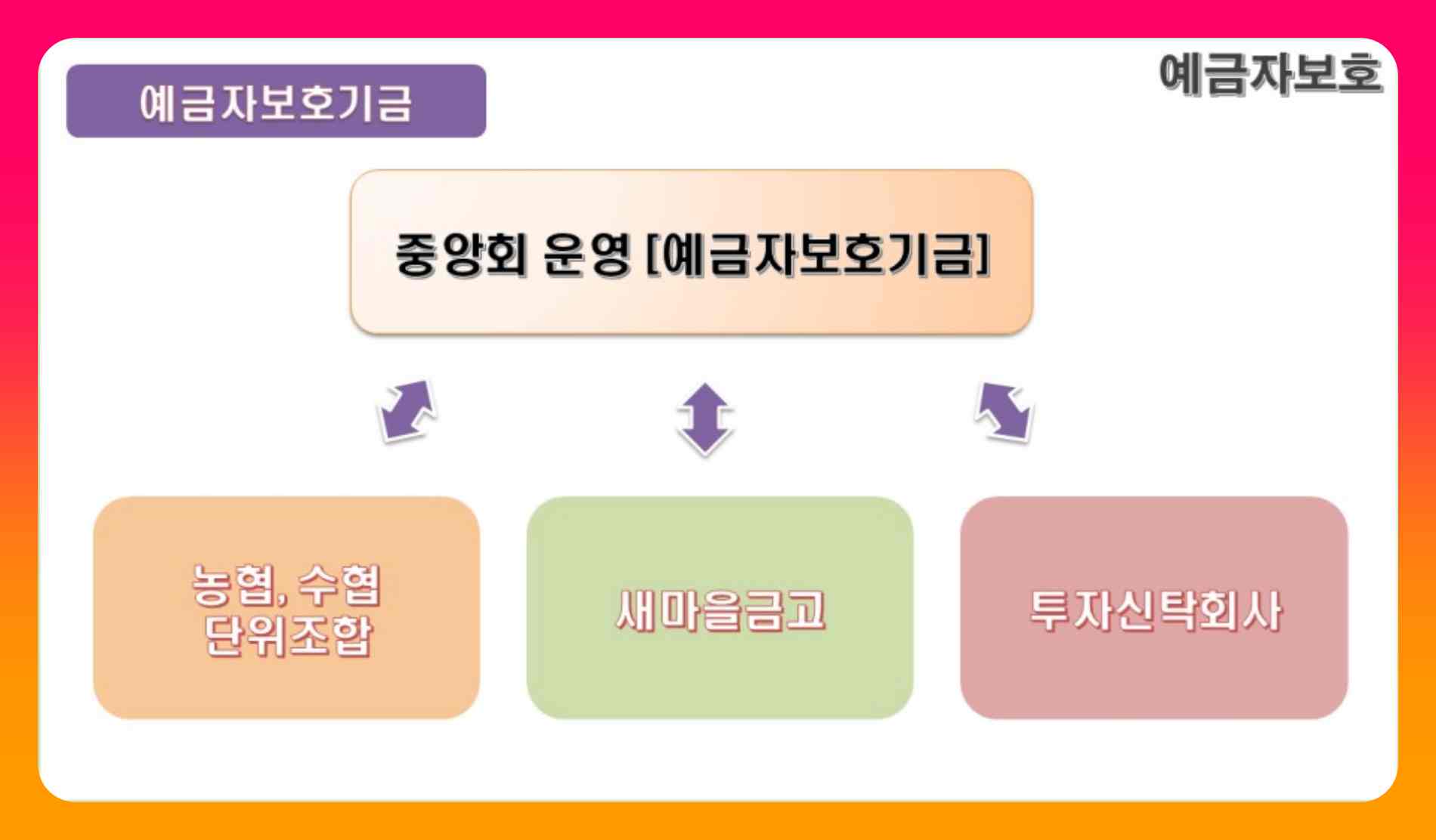 예금자보호기금

예금자보호

중앙회 운영 [예금자보호기금]

농협, 수협 단위조합

새마을금고

투자신탁회사